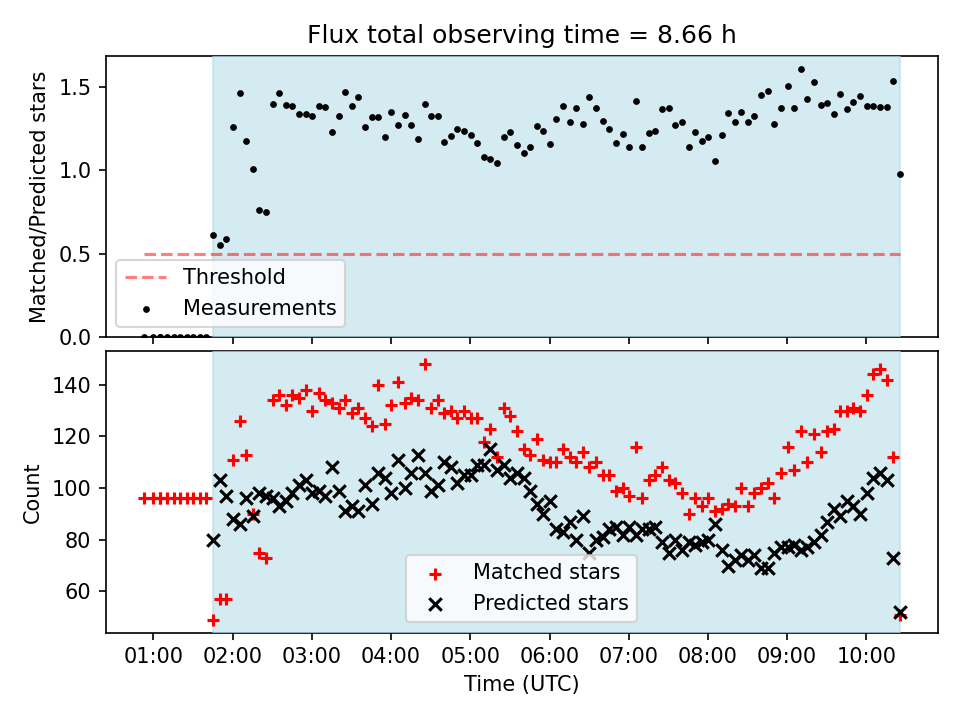 Flux total observing time = 8.66 h

Matched/Predicted stars

1.5
1.0
0.5
0.0

Threshold
Measurements

Count

140
120
100
80
60

Matched stars
Predicted stars

01:00 02:00 03:00 04:00 05:00 06:00 07:00 08:00 09:00 10:00

Time (UTC)